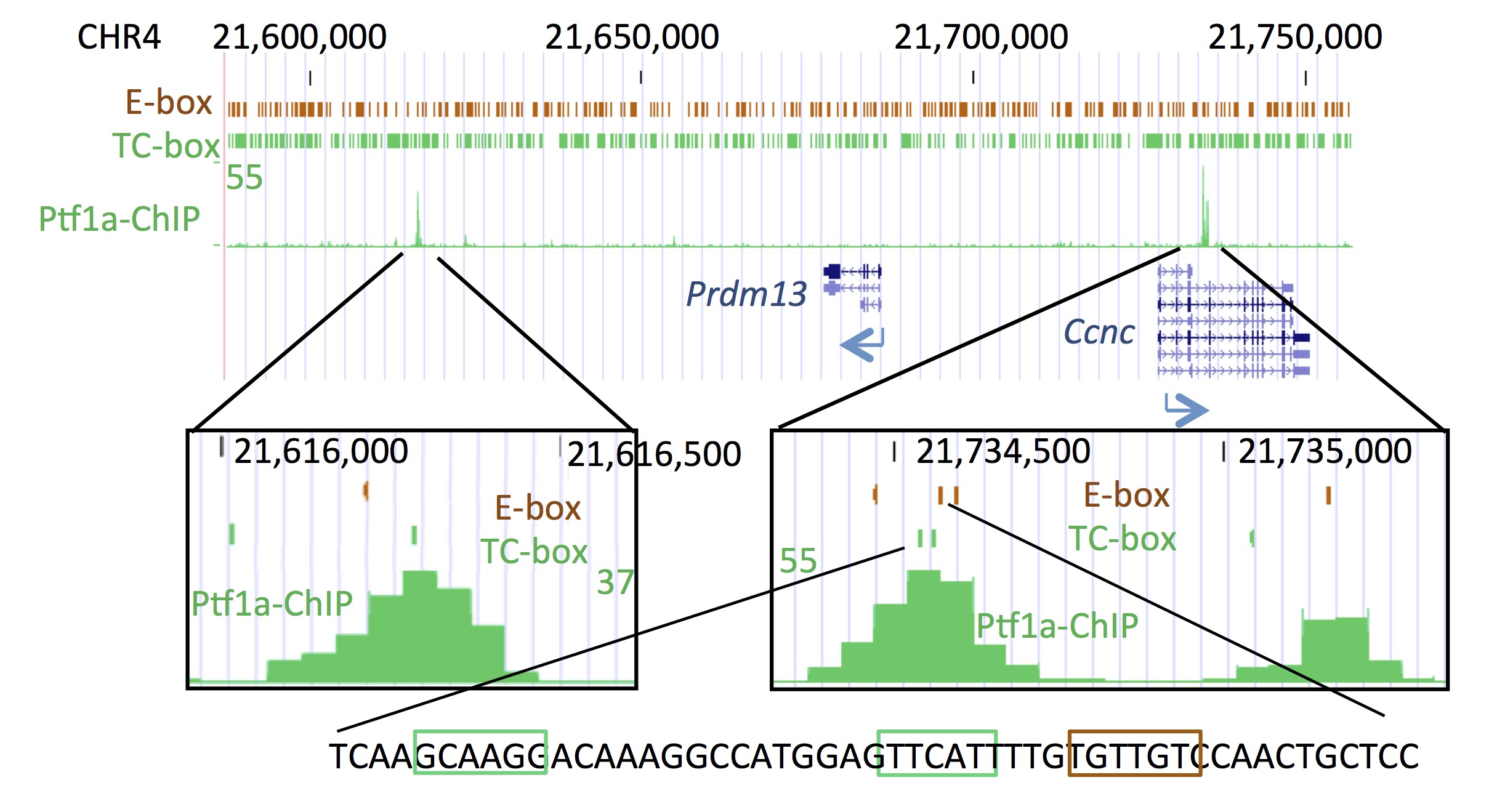 CHR4 21,600,000 21,650,000 21,700,000 21,750,000

E-box
TC-box
55
Ptf1a-ChIP

Prdm13
Ccnc

21,616,000 21,616,500
E-box
TC-box
37
Ptf1a-ChIP

21,734,500 21,735,000
E-box
TC-box
55
Ptf1a-ChIP

TCAAGCAAGGACAAAGGCCATGGAGTTCATTTTGTGTTGTCCAACTGCTCC